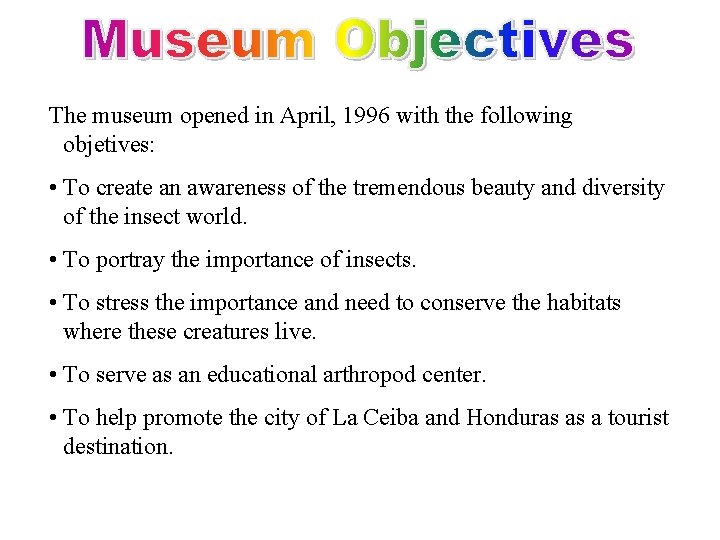 Museum Objectives

The museum opened in April, 1996 with the following objetives:

• To create an awareness of the tremendous beauty and diversity of the insect world.

• To portray the importance of insects.

• To stress the importance and need to conserve the habitats where these creatures live.

• To serve as an educational arthropod center.

• To help promote the city of La Ceiba and Honduras as a tourist destination.